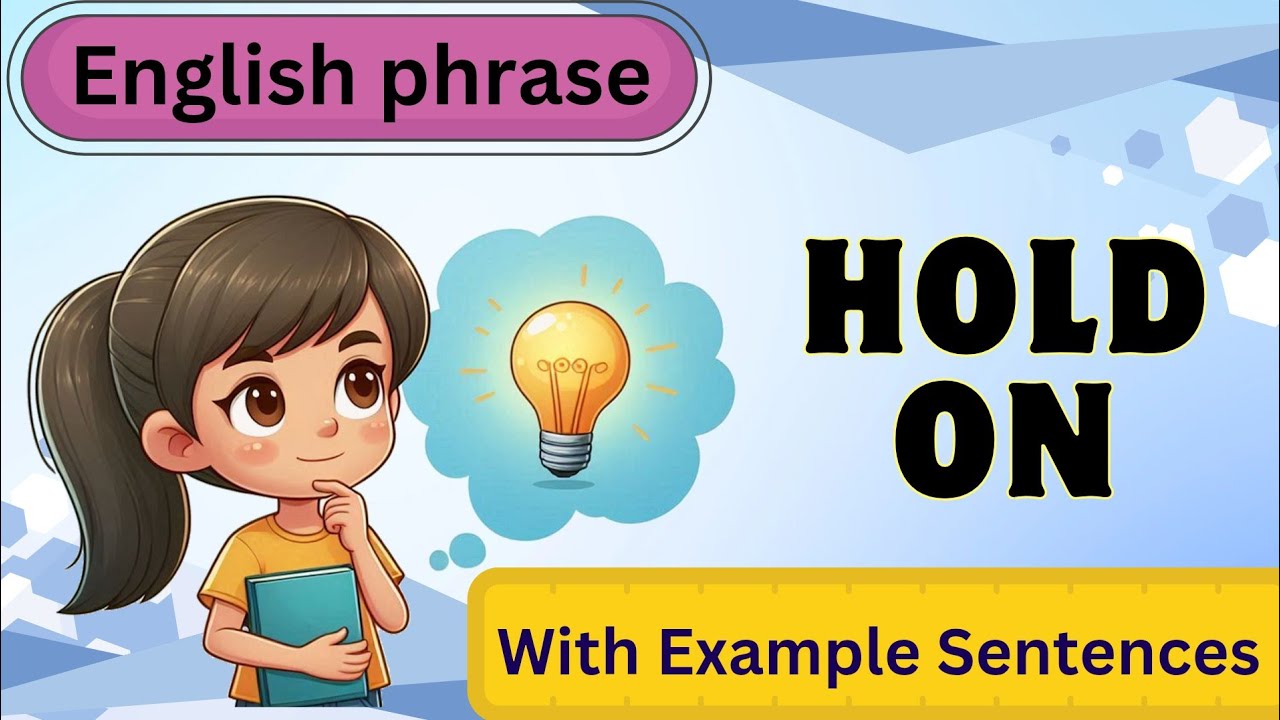 English phrase

HOLD ON

With Example Sentences